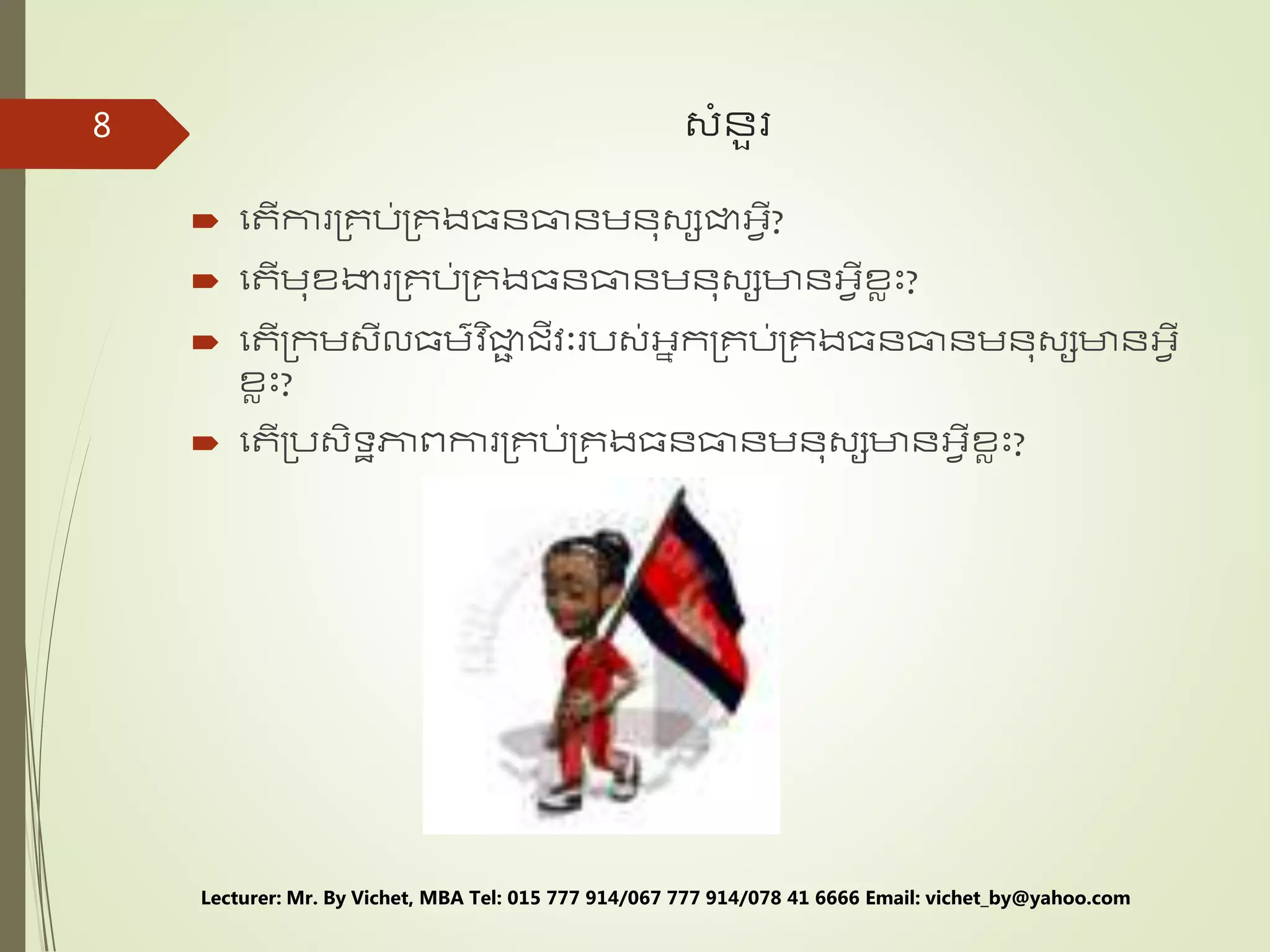 8

សំនួរ

តើការគ្រប់គ្រងធនធានមនុស្សជាអ្វី?

តើមុខងារគ្រប់គ្រងធនធានមនុស្សមានអ្វីខ្លះ?

តើក្រមសីលធម៌វិជ្ជាជីវៈរបស់អ្នកគ្រប់គ្រងធនធានមនុស្សមានអ្វីខ្លះ?

តើប្រសិទ្ធភាពការគ្រប់គ្រងធនធានមនុស្សមានអ្វីខ្លះ?

Lecturer: Mr. By Vichet, MBA Tel: 015 777 914/067 777 914/078 41 6666 Email: vichet_by@yahoo.com